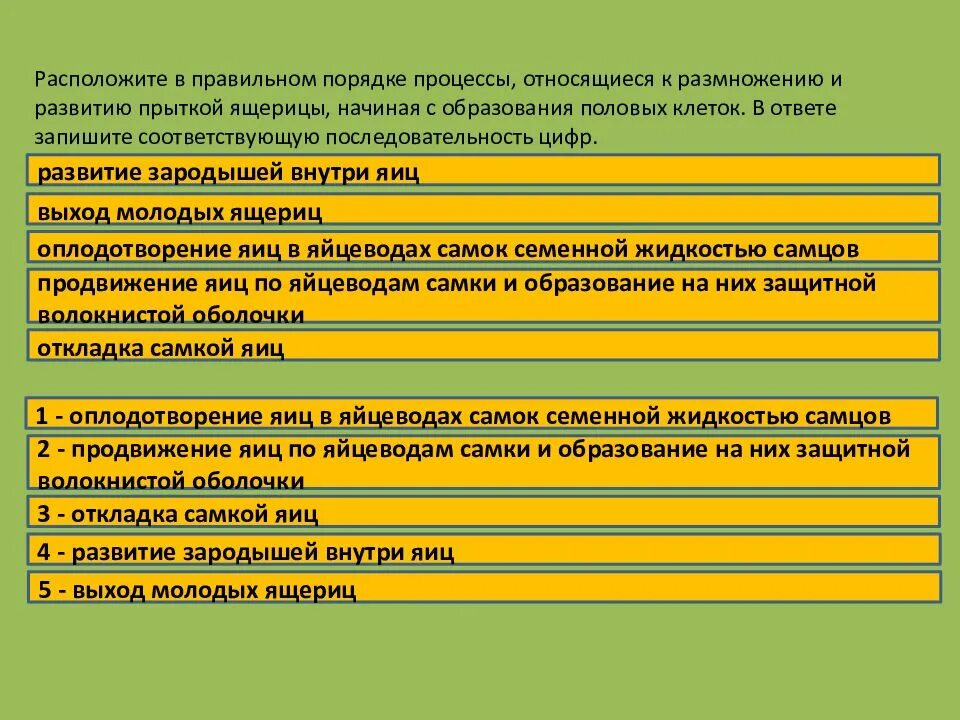 Расположите в правильном порядке процессы, относящиеся к размножению и развитию прыткой ящерицы, начиная с образования половых клеток. В ответе запишите соответствующую последовательность цифр.

развитие зародышей внутри яиц

выход молодых ящериц

оплодотворение яиц в яйцеводах самок семенной жидкостью самцов

продвижение яиц по яйцеводам самки и образование на них защитной волокнистой оболочки

откладка самкой яиц

1 - оплодотворение яиц в яйцеводах самок семенной жидкостью самцов

2 - продвижение яиц по яйцеводам самки и образование на них защитной волокнистой оболочки

3 - откладка самкой яиц

4 - развитие зародышей внутри яиц

5 - выход молодых ящериц